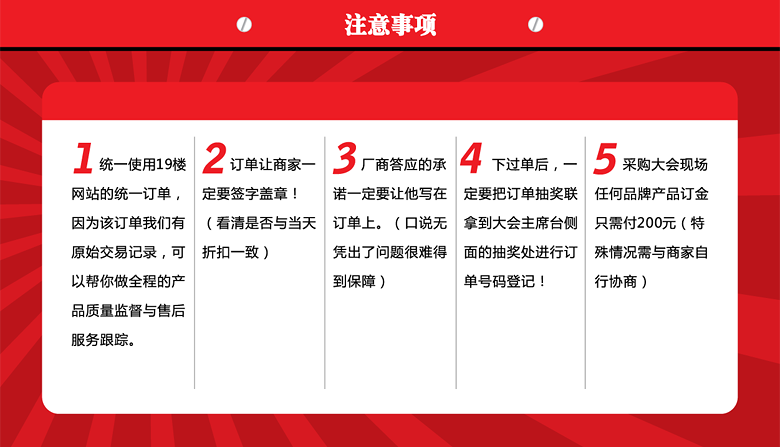 注意事项

1 统一使用19楼网站的统一订单，因为该订单我们有原始交易记录，可以帮你做全程的产品质量监督与售后服务跟踪。

2 订单让商家一定要签字盖章！（看清是否与当天折扣一致）

3 厂商答应的承诺一定要让他写在订单上。（口说无凭出了问题很难得到保障）

4 下过单后，一定要把订单抽奖联拿到大会主席台侧面的抽奖处进行订单号码登记！

5 采购大会现场任何品牌产品订金只需付200元（特殊情况需与商家自行协商）